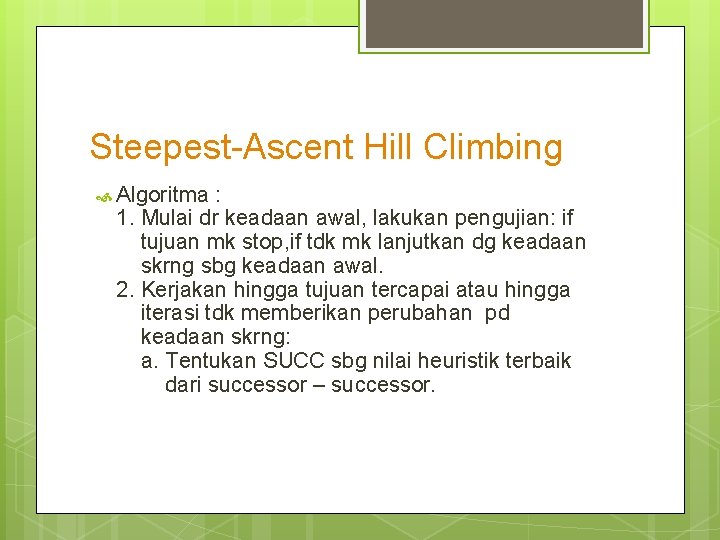 Steepest-Ascent Hill Climbing

Algoritma :

1. Mulai dr keadaan awal, lakukan pengujian: if tujuan mk stop,if tdk mk lanjutkan dg keadaan skrng sbg keadaan awal.

2. Kerjakan hingga tujuan tercapai atau hingga iterasi tdk memberikan perubahan pd keadaan skrng:

a. Tentukan SUCC sbg nilai heuristik terbaik dari successor – successor.